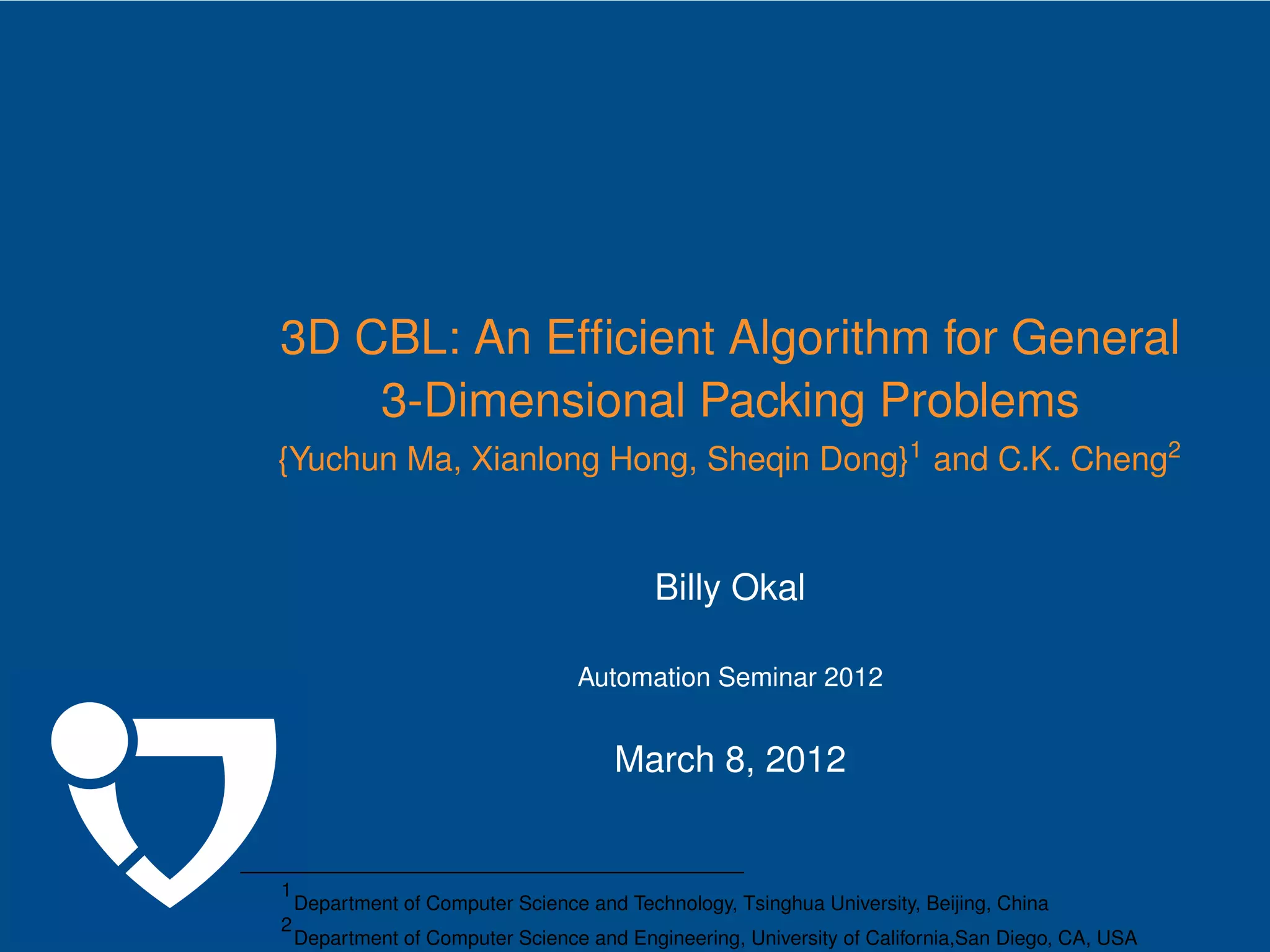 3D CBL: An Efficient Algorithm for General 3-Dimensional Packing Problems

{Yuchun Ma, Xianlong Hong, Sheqin Dong}$^1$ and C.K. Cheng$^2$

Billy Okal

Automation Seminar 2012

March 8, 2012

$^1$Department of Computer Science and Technology, Tsinghua University, Beijing, China

$^2$Department of Computer Science and Engineering, University of California,San Diego, CA, USA